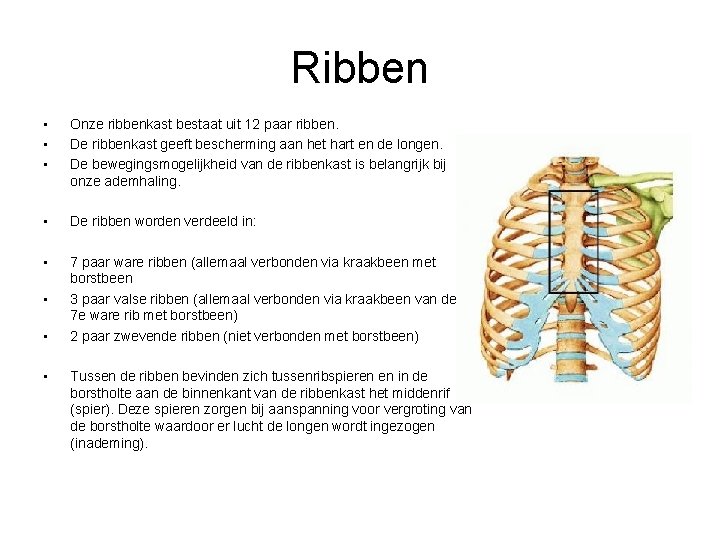 Ribben

- Onze ribbenkast bestaat uit 12 paar ribben.
- De ribbenkast geeft bescherming aan het hart en de longen.
- De bewegingsmogelijkheid van de ribbenkast is belangrijk bij onze ademhaling.

- De ribben worden verdeeld in:

- 7 paar ware ribben (allemaal verbonden via kraakbeen met borstbeen
- 3 paar valse ribben (allemaal verbonden via kraakbeen van de 7e ware rib met borstbeen)
- 2 paar zwevende ribben (niet verbonden met borstbeen)

- Tussen de ribben bevinden zich tussenribspieren en in de borstholte aan de binnenkant van de ribbenkast het middenrif (spier). Deze spieren zorgen bij aanspanning voor vergroting van de borstholte waardoor er lucht de longen wordt ingezogen (inademing).